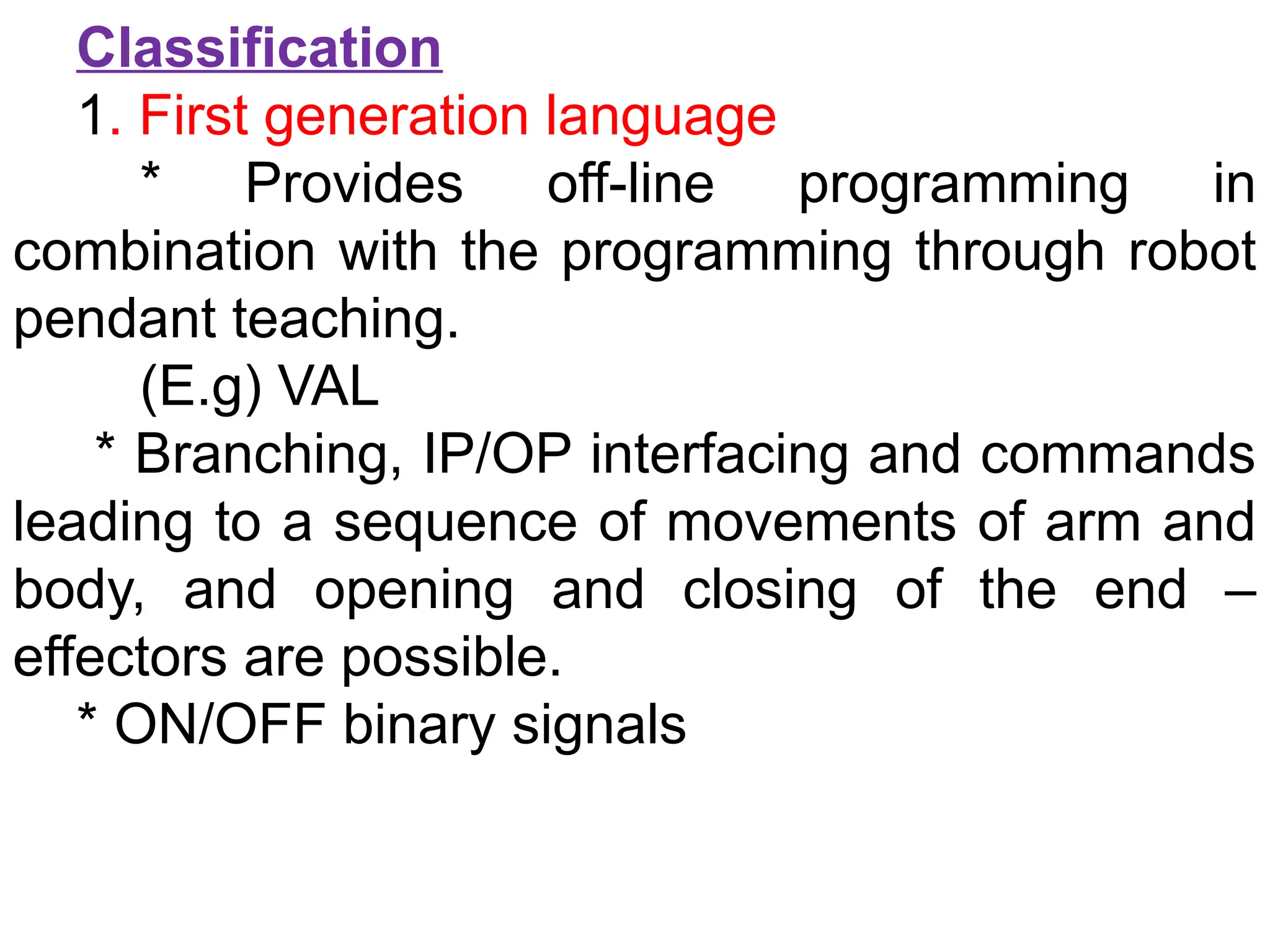 Classification

1. First generation language

* Provides off-line programming in combination with the programming through robot pendant teaching.

(E.g) VAL

* Branching, IP/OP interfacing and commands leading to a sequence of movements of arm and body, and opening and closing of the end – effectors are possible.

* ON/OFF binary signals